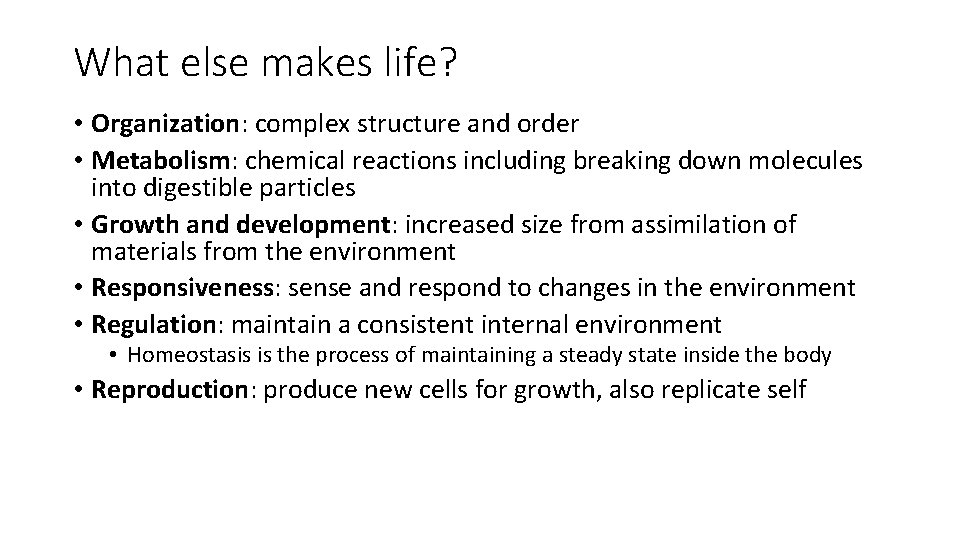 What else makes life?

• Organization: complex structure and order
• Metabolism: chemical reactions including breaking down molecules into digestible particles
• Growth and development: increased size from assimilation of materials from the environment
• Responsiveness: sense and respond to changes in the environment
• Regulation: maintain a consistent internal environment
  • Homeostasis is the process of maintaining a steady state inside the body
• Reproduction: produce new cells for growth, also replicate self